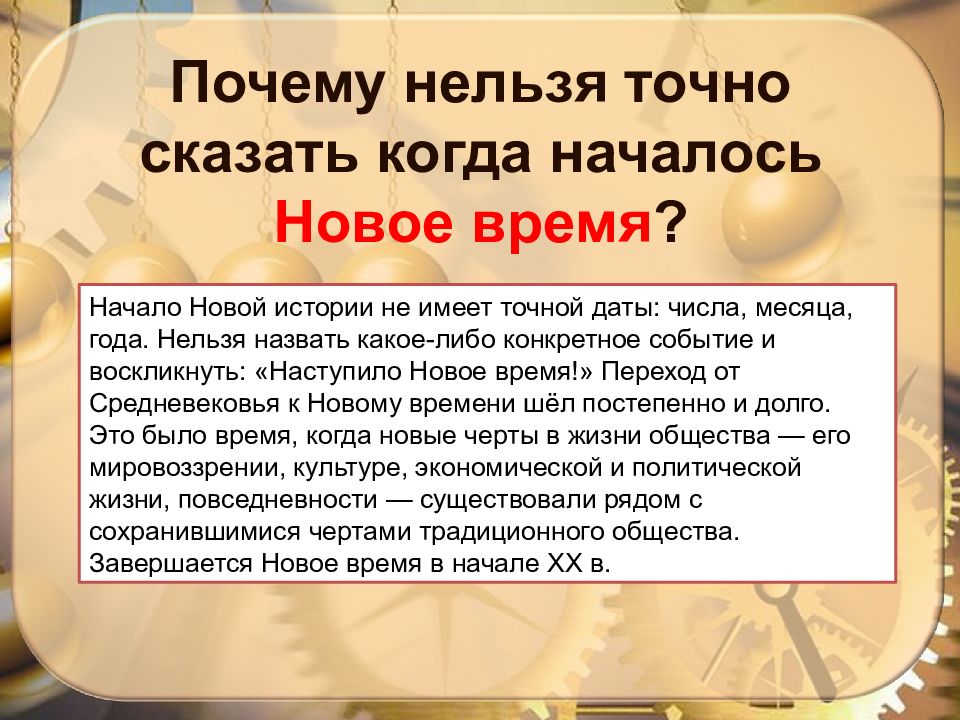 Почему нельзя точно сказать когда началось Новое время?

Начало Новой истории не имеет точной даты: числа, месяца, года. Нельзя назвать какое-либо конкретное событие и воскликнуть: «Наступило Новое время!» Переход от Средневековья к Новому времени шёл постепенно и долго. Это было время, когда новые черты в жизни общества — его мировоззрении, культуре, экономической и политической жизни, повседневности — существовали рядом с сохранившимися чертами традиционного общества. Завершается Новое время в начале XX в.